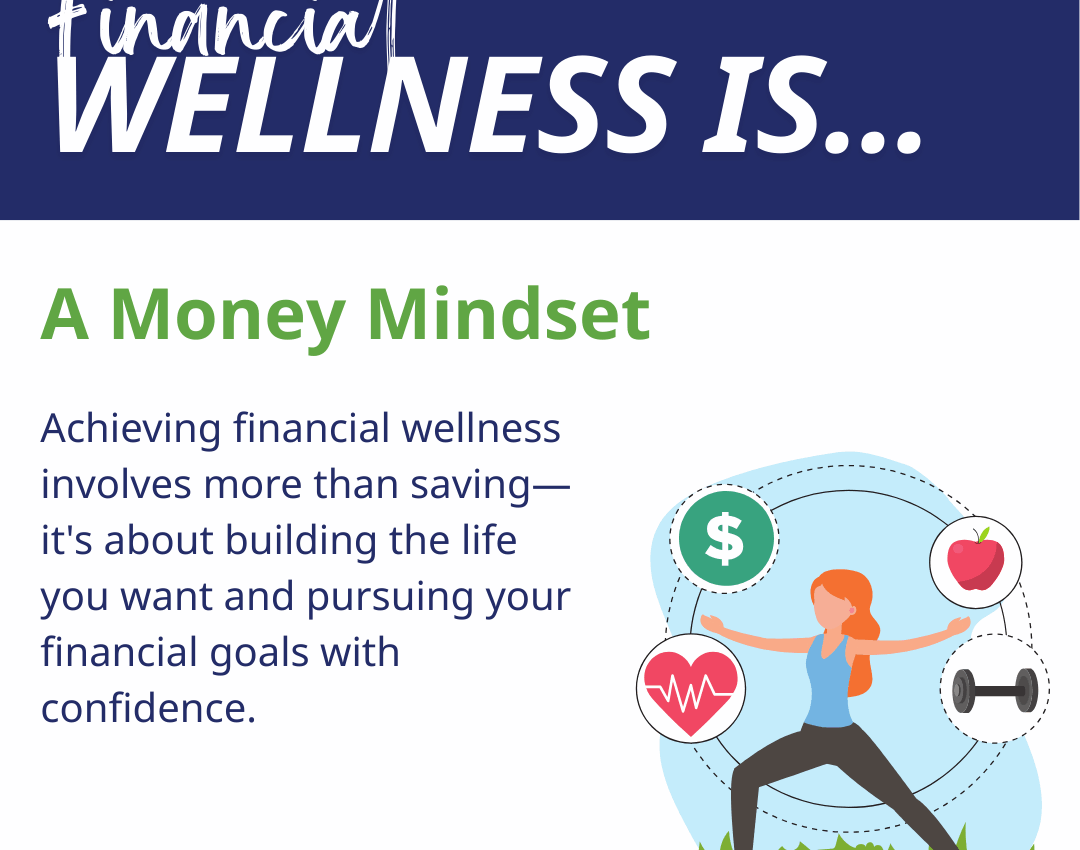 financial
WELLNESS IS...

A Money Mindset

Achieving financial wellness involves more than saving—it's about building the life you want and pursuing your financial goals with confidence.

$